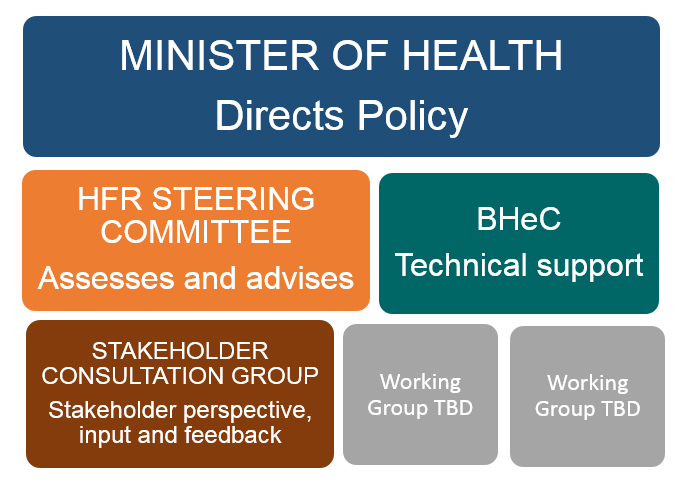 MINISTER OF HEALTH
Directs Policy

HFR STEERING COMMITTEE
Assesses and advises

BHeC
Technical support

STAKEHOLDER CONSULTATION GROUP
Stakeholder perspective, input and feedback

Working Group TBD

Working Group TBD